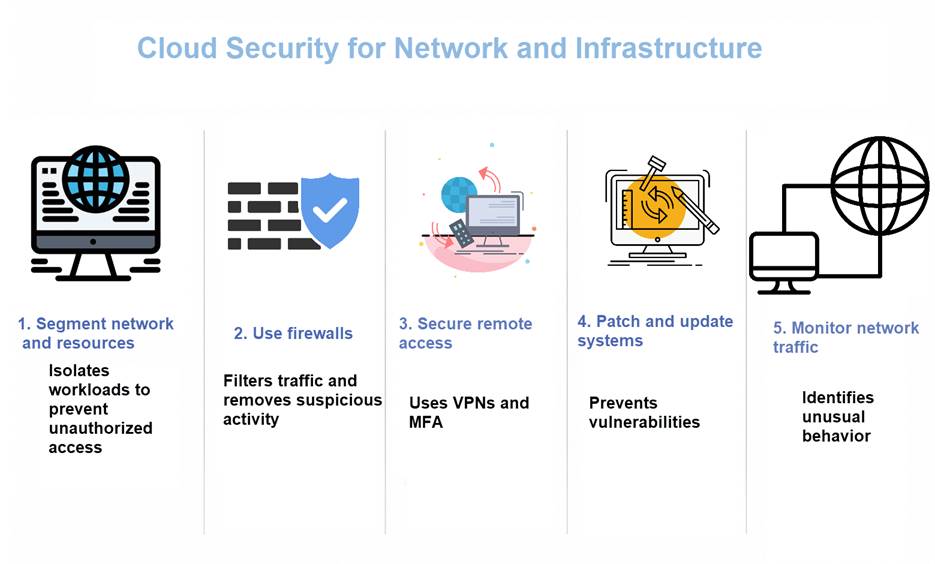 Cloud Security for Network and Infrastructure

1. Segment network and resources

Isolates workloads to prevent unauthorized access

2. Use firewalls

Filters traffic and removes suspicious activity

3. Secure remote access

Uses VPNs and MFA

4. Patch and update systems

Prevents vulnerabilities

5. Monitor network traffic

Identifies unusual behavior